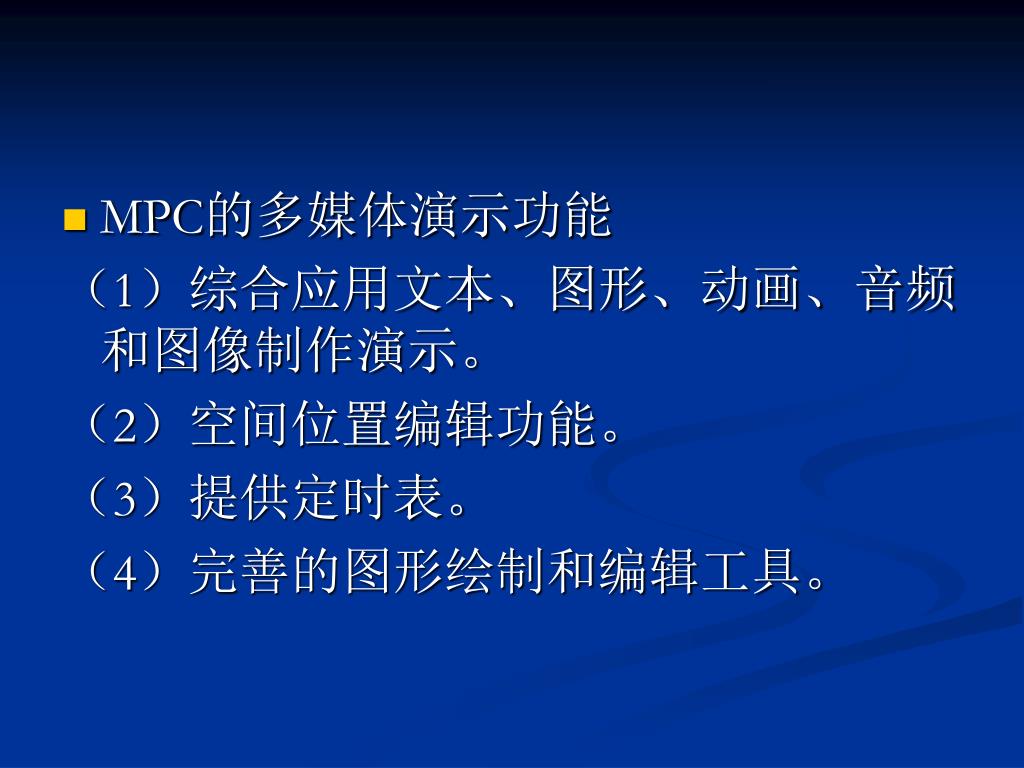 MPC的多媒体演示功能

（1）综合应用文本、图形、动画、音频和图像制作演示。

（2）空间位置编辑功能。

（3）提供定时表。

（4）完善的图形绘制和编辑工具。